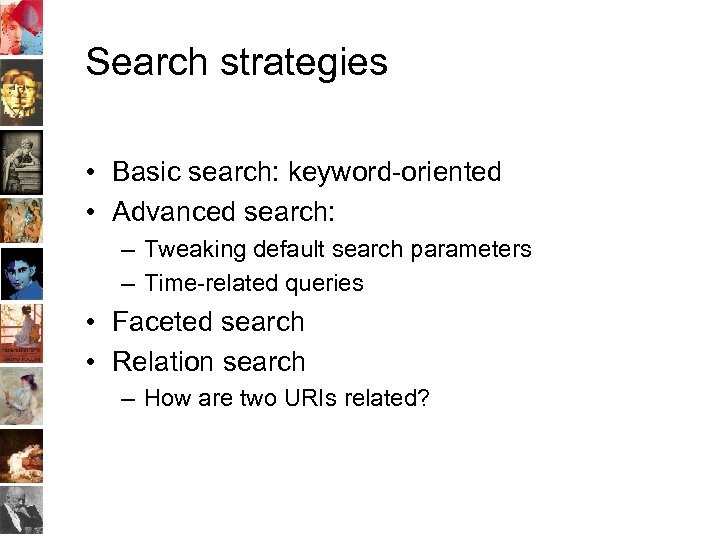 Search strategies

• Basic search: keyword-oriented
• Advanced search:
  – Tweaking default search parameters
  – Time-related queries
• Faceted search
• Relation search
  – How are two URIs related?